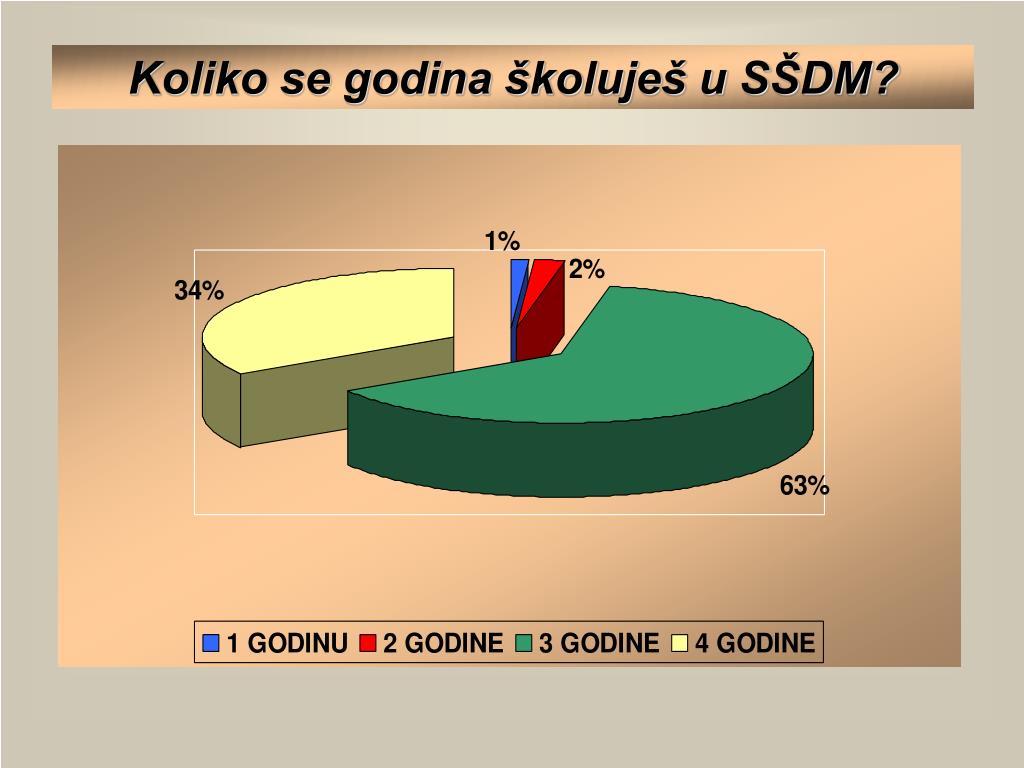 Koliko se godina školuješ u SŠDM?

1%
2%
34%
63%

1 GODINU 2 GODINE 3 GODINE 4 GODINE